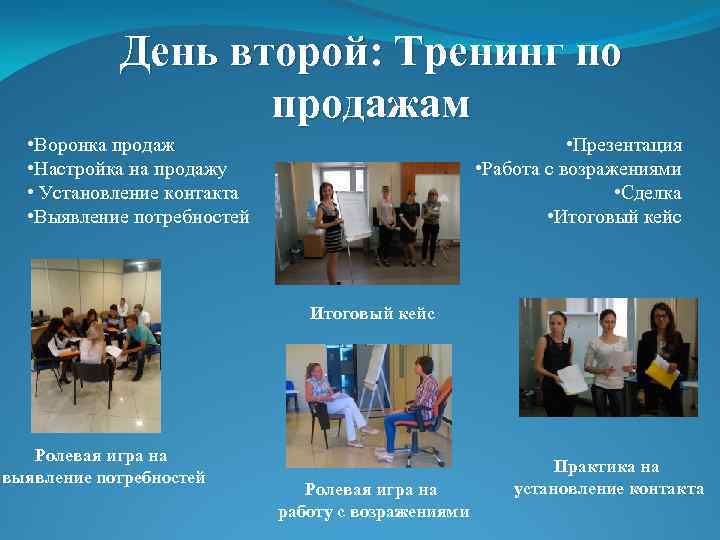 День второй: Тренинг по продажам

•Воронка продаж
•Настройка на продажу
• Установление контакта
•Выявление потребностей

•Презентация
•Работа с возражениями
•Сделка
•Итоговый кейс

Итоговый кейс

Ролевая игра на выявление потребностей

Ролевая игра на работу с возражениями

Практика на установление контакта